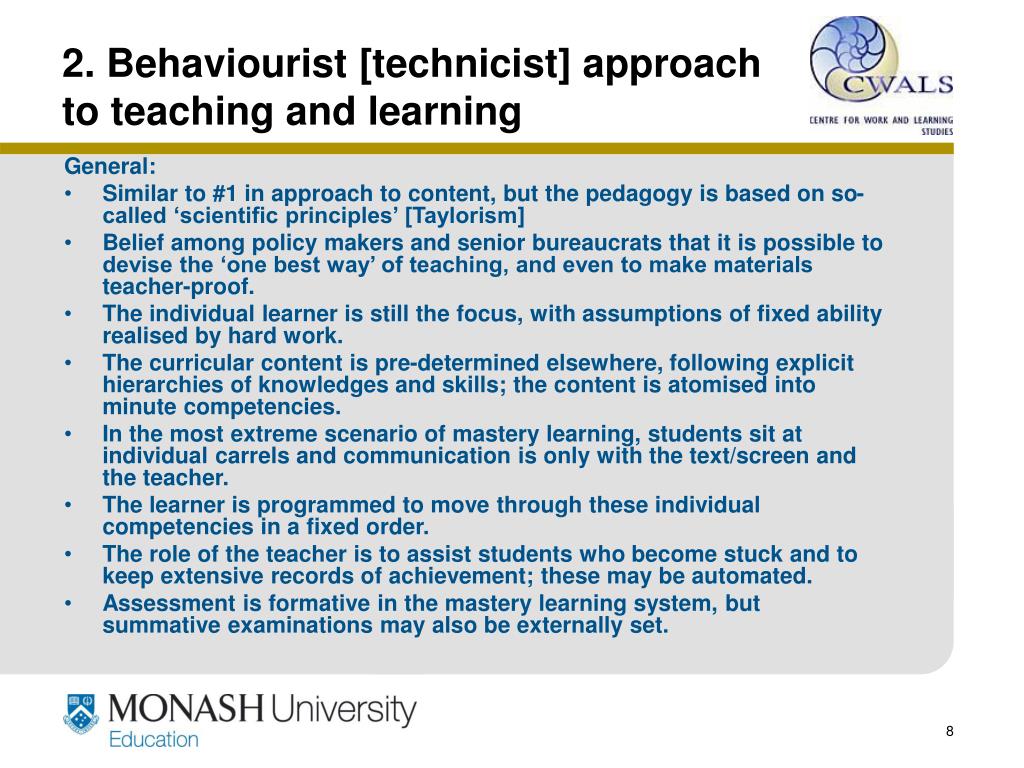 2. Behaviourist [technicist] approach to teaching and learning

CWALS
CENTRE FOR WORK AND LEARNING STUDIES

General:
• Similar to #1 in approach to content, but the pedagogy is based on so-called ‘scientific principles’ [Taylorism]
• Belief among policy makers and senior bureaucrats that it is possible to devise the ‘one best way’ of teaching, and even to make materials teacher-proof.
• The individual learner is still the focus, with assumptions of fixed ability realised by hard work.
• The curricular content is pre-determined elsewhere, following explicit hierarchies of knowledges and skills; the content is atomised into minute competencies.
• In the most extreme scenario of mastery learning, students sit at individual carrels and communication is only with the text/screen and the teacher.
• The learner is programmed to move through these individual competencies in a fixed order.
• The role of the teacher is to assist students who become stuck and to keep extensive records of achievement; these may be automated.
• Assessment is formative in the mastery learning system, but summative examinations may also be externally set.

MONASH University
Education

8